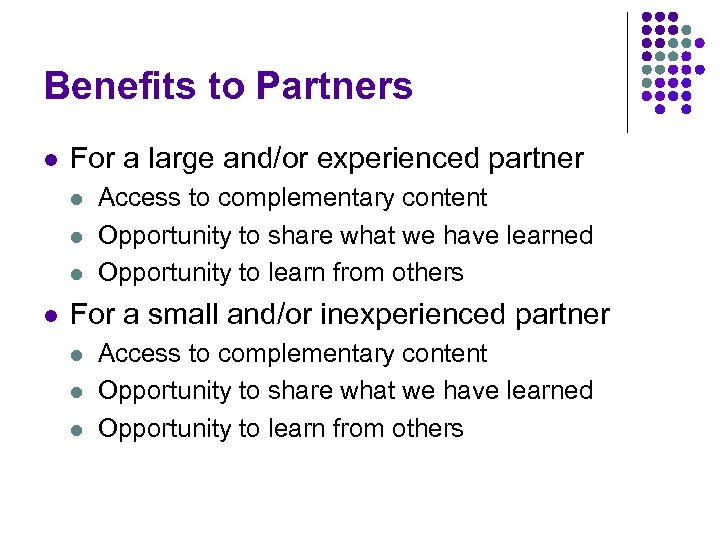 Benefits to Partners

- For a large and/or experienced partner
  - Access to complementary content
  - Opportunity to share what we have learned
  - Opportunity to learn from others
- For a small and/or inexperienced partner
  - Access to complementary content
  - Opportunity to share what we have learned
  - Opportunity to learn from others